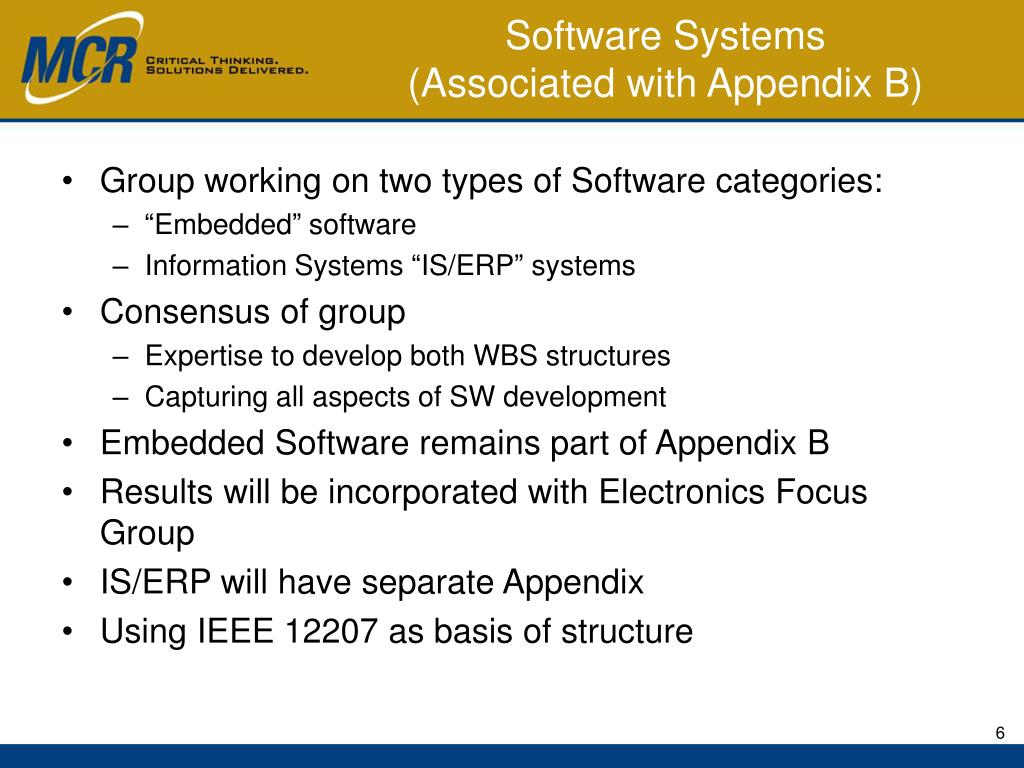 MCR CRITICAL THINKING. SOLUTIONS DELIVERED.

Software Systems
(Associated with Appendix B)

• Group working on two types of Software categories:
– “Embedded” software
– Information Systems “IS/ERP” systems
• Consensus of group
– Expertise to develop both WBS structures
– Capturing all aspects of SW development
• Embedded Software remains part of Appendix B
• Results will be incorporated with Electronics Focus Group
• IS/ERP will have separate Appendix
• Using IEEE 12207 as basis of structure

6